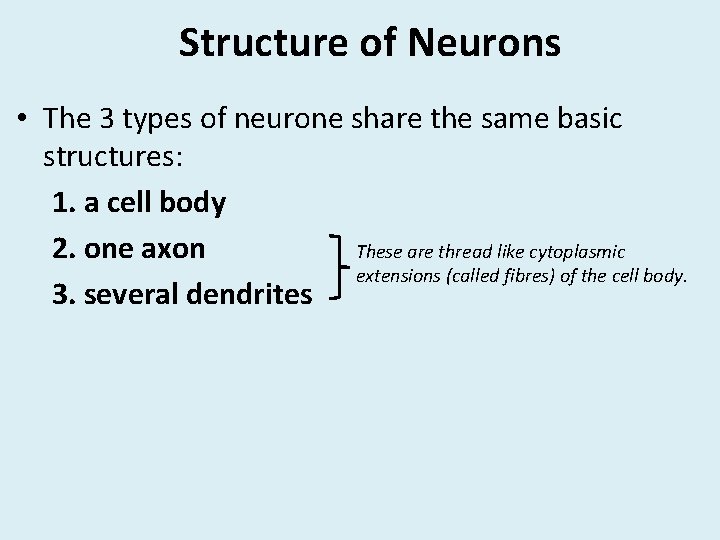 Structure of Neurons

• The 3 types of neurone share the same basic structures:

1. a cell body

2. one axon

3. several dendrites

These are thread like cytoplasmic extensions (called fibres) of the cell body.